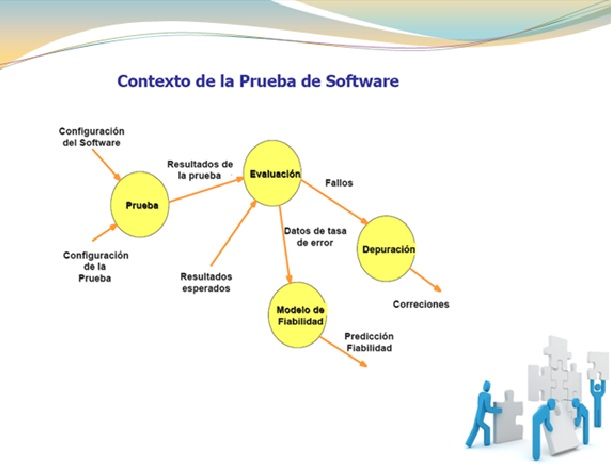 Contexto de la Prueba de Software

Configuración del Software

Prueba

Configuración de la Prueba

Resultados de la prueba

Evaluación

Resultados esperados

Fallos

Datos de tasa de error

Depuración

Correciones

Modelo de Fiabilidad

Predicción Fiabilidad